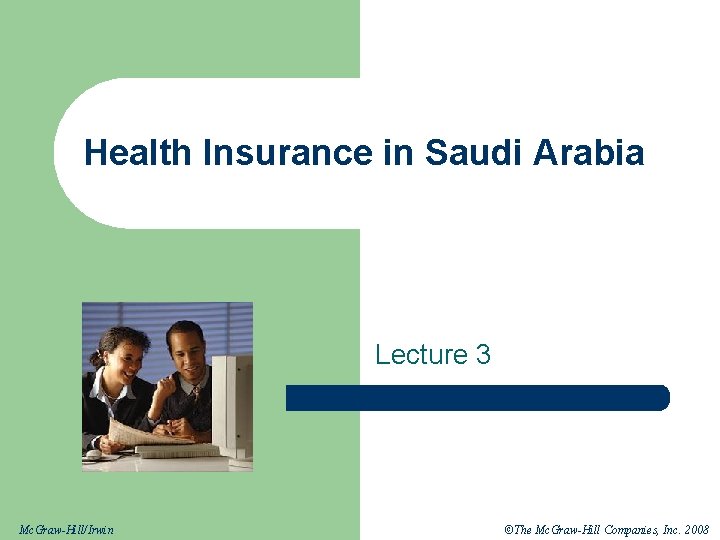 Health Insurance in Saudi Arabia

Lecture 3

McGraw-Hill/Irwin

©The McGraw-Hill Companies, Inc. 2008